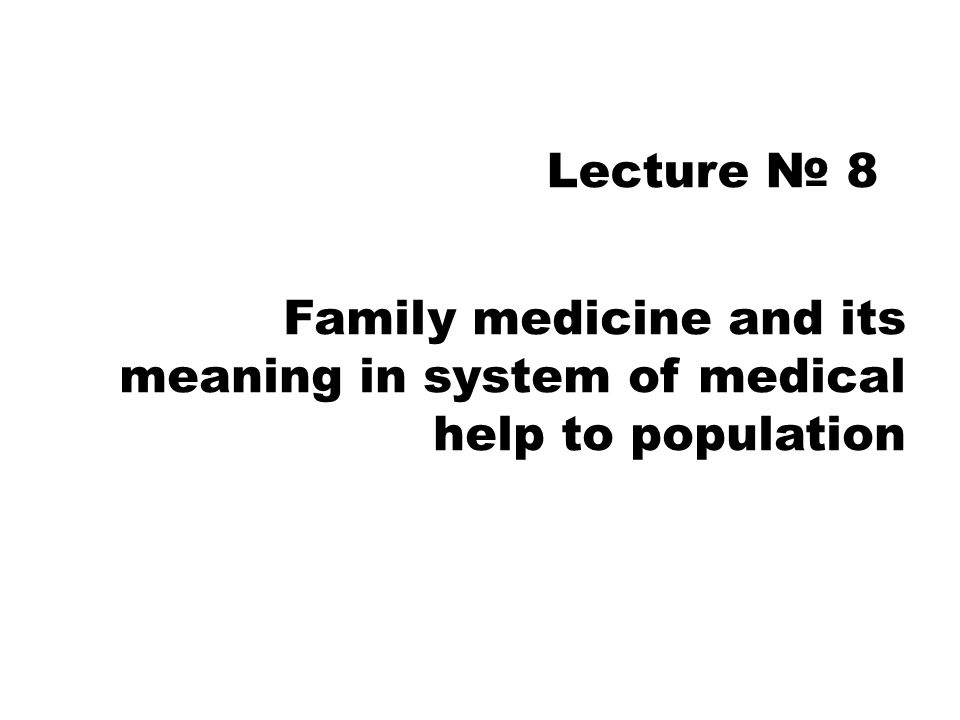 Lecture № 8

Family medicine and its meaning in system of medical help to population